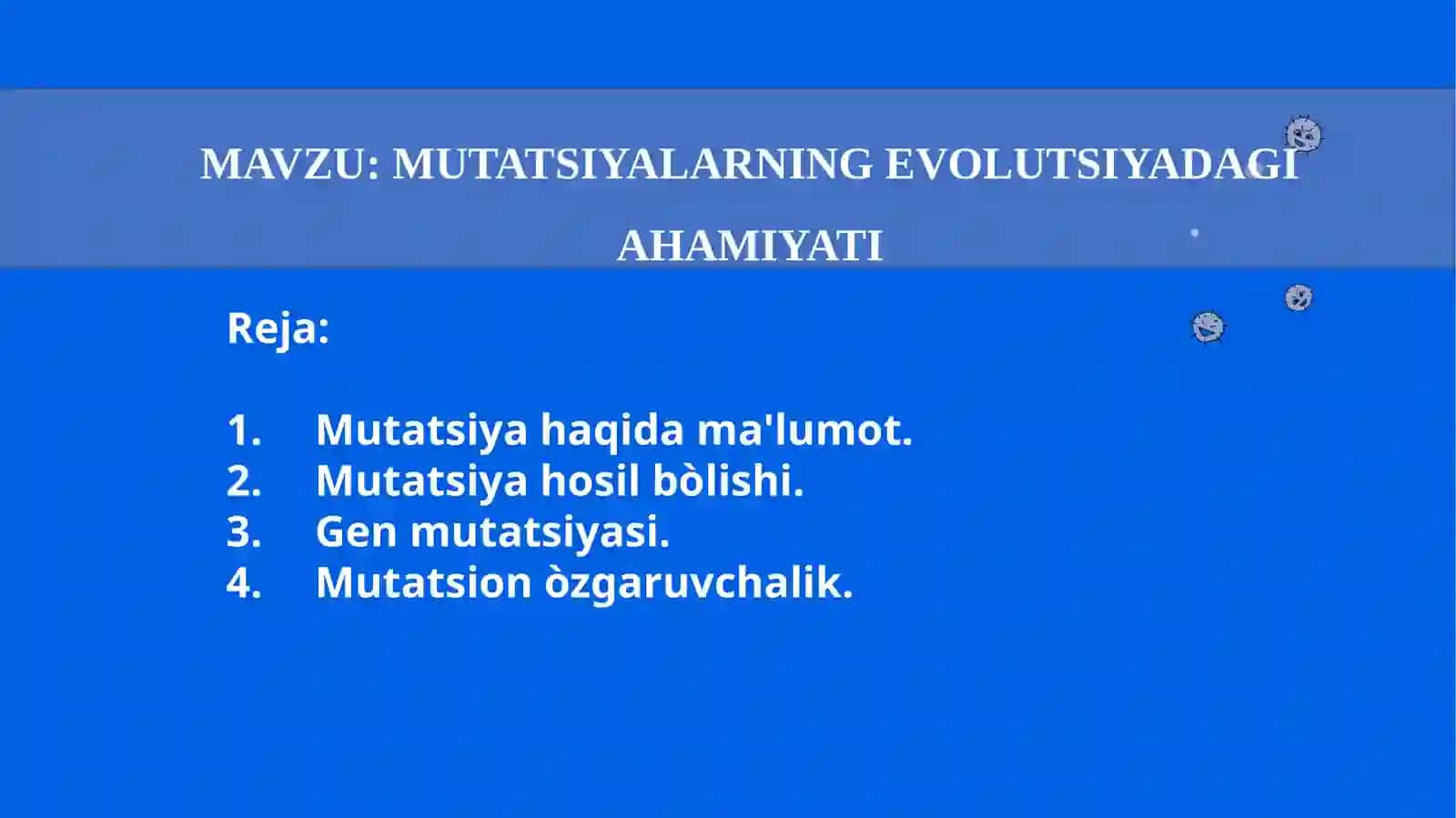 MAVZU: MUTATSIYALARNING EVOLUTSIYADAGI AHAMIYATI

Reja:

1. Mutatsiya haqida ma'lumot.
2. Mutatsiya hosil bòlishi.
3. Gen mutatsiyasi.
4. Mutatsion òzgaruvchalik.